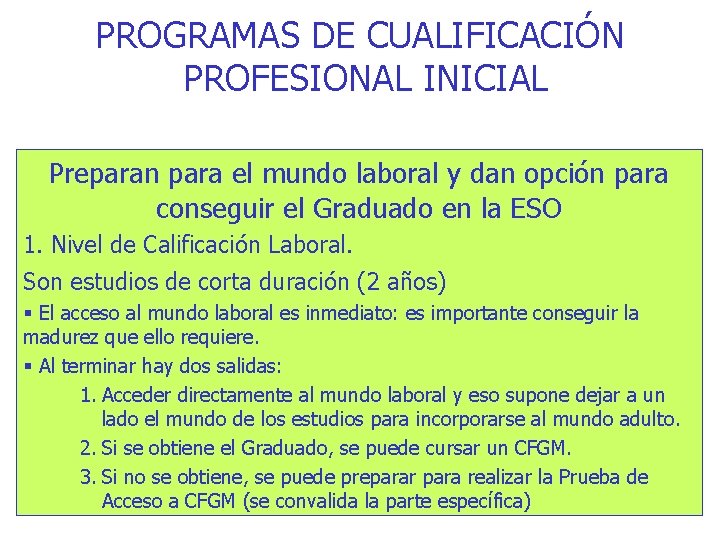 PROGRAMAS DE CUALIFICACIÓN PROFESIONAL INICIAL

Preparan para el mundo laboral y dan opción para conseguir el Graduado en la ESO

1. Nivel de Calificación Laboral.

Son estudios de corta duración (2 años)

▪ El acceso al mundo laboral es inmediato: es importante conseguir la madurez que ello requiere.

▪ Al terminar hay dos salidas:

1. Acceder directamente al mundo laboral y eso supone dejar a un lado el mundo de los estudios para incorporarse al mundo adulto.
2. Si se obtiene el Graduado, se puede cursar un CFGM.
3. Si no se obtiene, se puede preparar para realizar la Prueba de Acceso a CFGM (se convalida la parte específica)